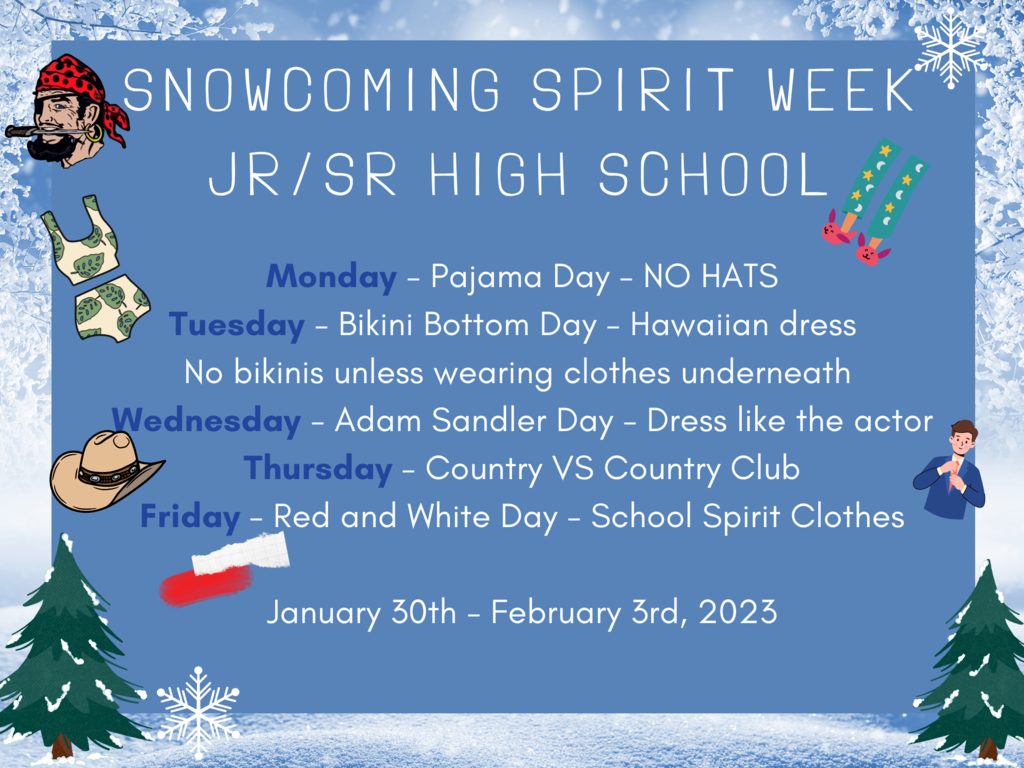 SNOWCOMING SPIRIT WEEK
JR/SR HIGH SCHOOL

Monday - Pajama Day - NO HATS
Tuesday - Bikini Bottom Day - Hawaiian dress
No bikinis unless wearing clothes underneath
Wednesday - Adam Sandler Day - Dress like the actor
Thursday - Country VS Country Club
Friday - Red and White Day - School Spirit Clothes

January 30th - February 3rd, 2023